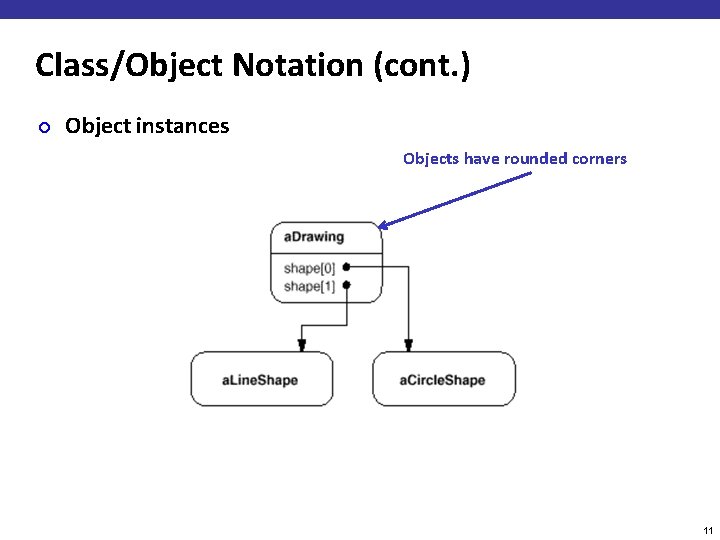 Class/Object Notation (cont.)

Object instances

Objects have rounded corners

aDrawing

shape[0]
shape[1]

aLineShape

aCircleShape

11